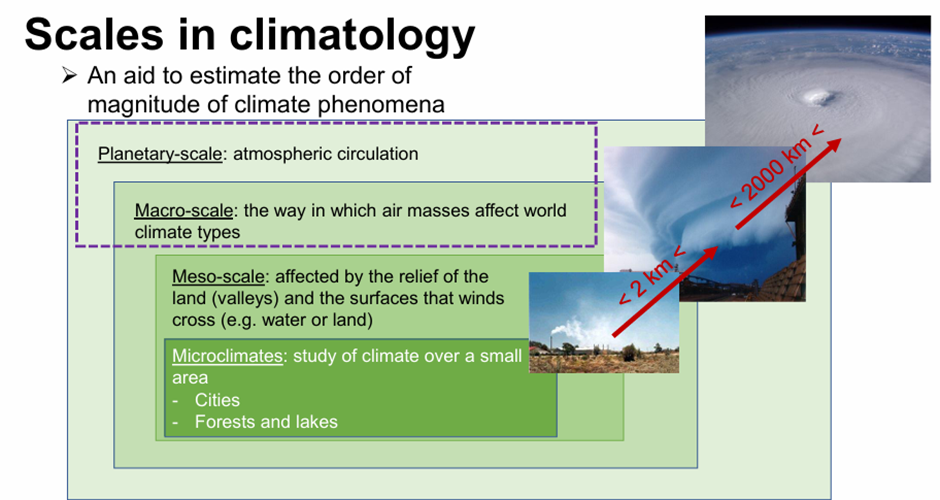 Scales in climatology

➢ An aid to estimate the order of magnitude of climate phenomena

Planetary-scale: atmospheric circulation

Macro-scale: the way in which air masses affect world climate types

Meso-scale: affected by the relief of the land (valleys) and the surfaces that winds cross (e.g. water or land)

Microclimates: study of climate over a small area
- Cities
- Forests and lakes

< 2 km <

< 2000 km <